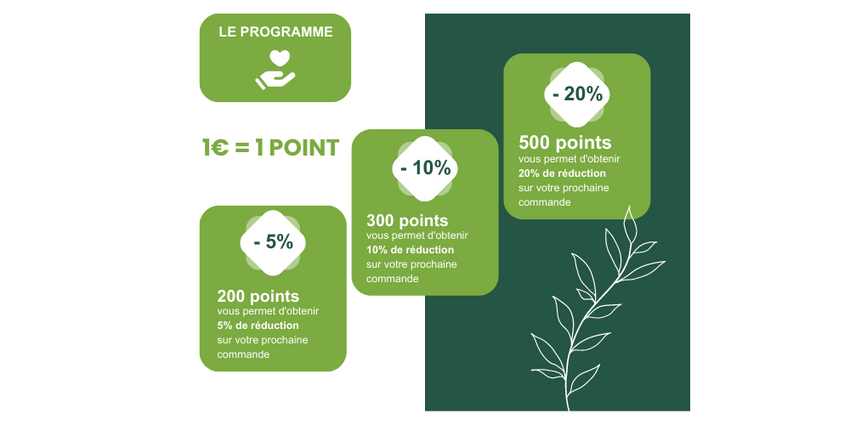 LE PROGRAMME

1€ = 1 POINT

- 5%

200 points
vous permet d'obtenir
5% de réduction
sur votre prochaine commande

- 10%

300 points
vous permet d'obtenir
10% de réduction
sur votre prochaine commande

- 20%

500 points
vous permet d'obtenir
20% de réduction
sur votre prochaine commande